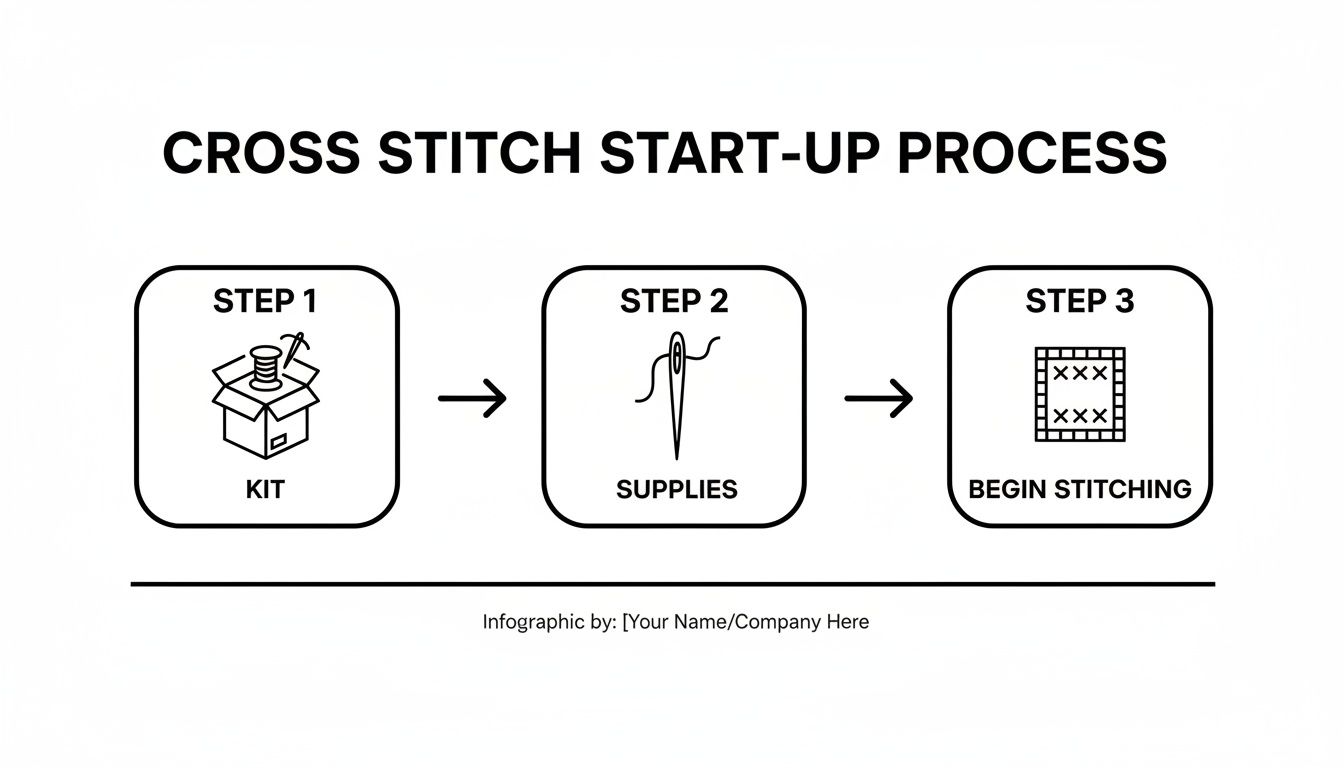 CROSS STITCH START-UP PROCESS

STEP 1
KIT

STEP 2
SUPPLIES

STEP 3
BEGIN STITCHING

Infographic by: [Your Name/Company Here